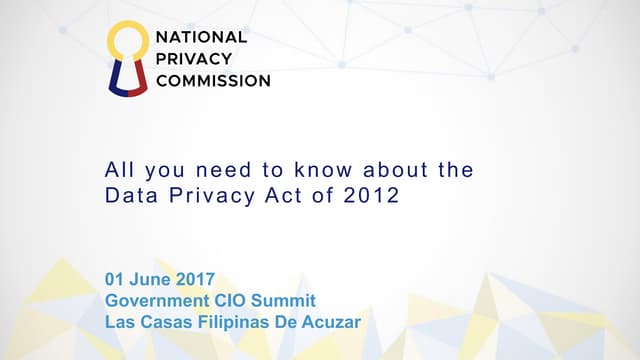 NATIONAL PRIVACY COMMISSION

All you need to know about the Data Privacy Act of 2012

01 June 2017
Government CIO Summit
Las Casas Filipinas De Acuzar